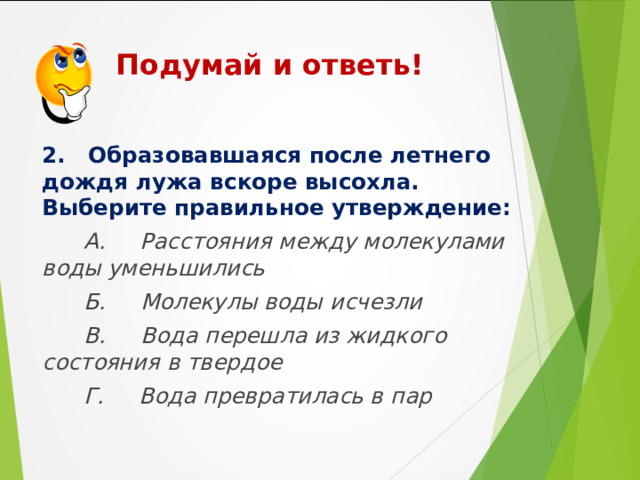 Подумай и ответь!

2. Образовавшаяся после летнего дождя лужа вскоре высохла. Выберите правильное утверждение:

А. Расстояния между молекулами воды уменьшились

Б. Молекулы воды исчезли

В. Вода перешла из жидкого состояния в твердое

Г. Вода превратилась в пар